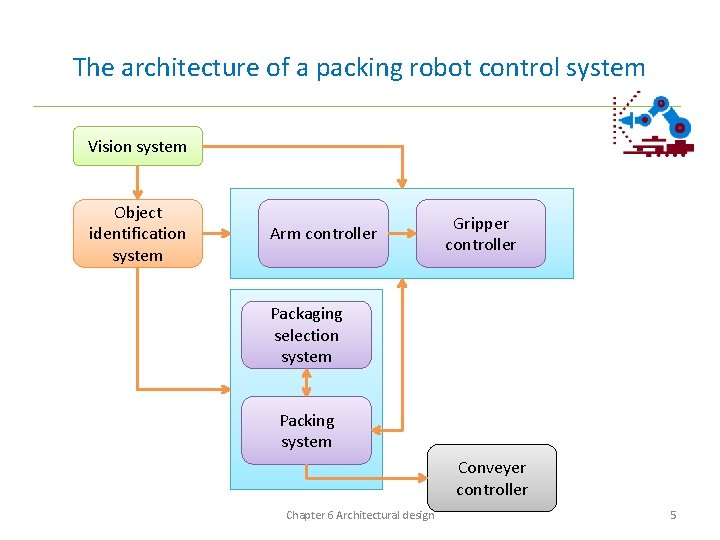 The architecture of a packing robot control system

Vision system

Object identification system

Arm controller

Gripper controller

Packaging selection system

Packing system

Conveyer controller

Chapter 6 Architectural design

5